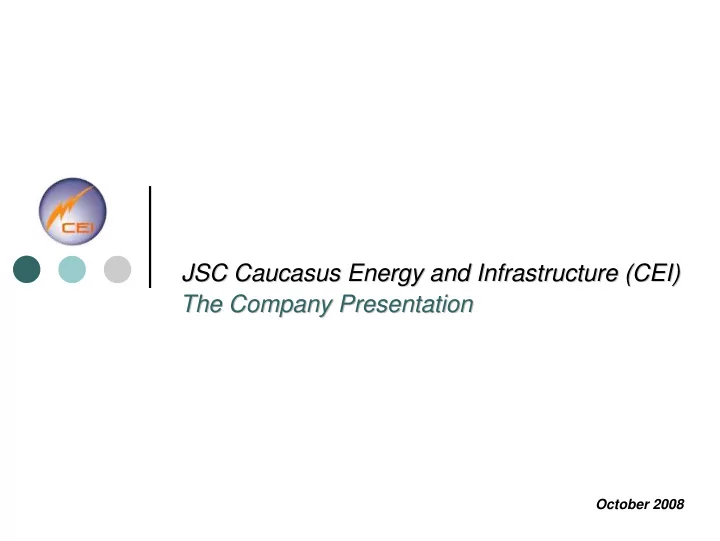 CEI

JSC Caucasus Energy and Infrastructure (CEI)
The Company Presentation

October 2008